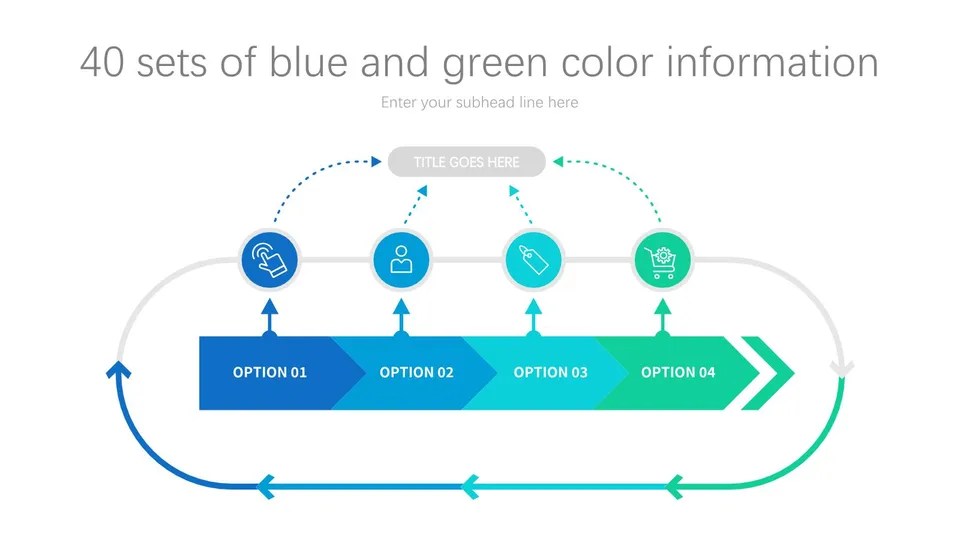 40 sets of blue and green color information

Enter your subhead line here

TITLE GOES HERE

OPTION 01

OPTION 02

OPTION 03

OPTION 04